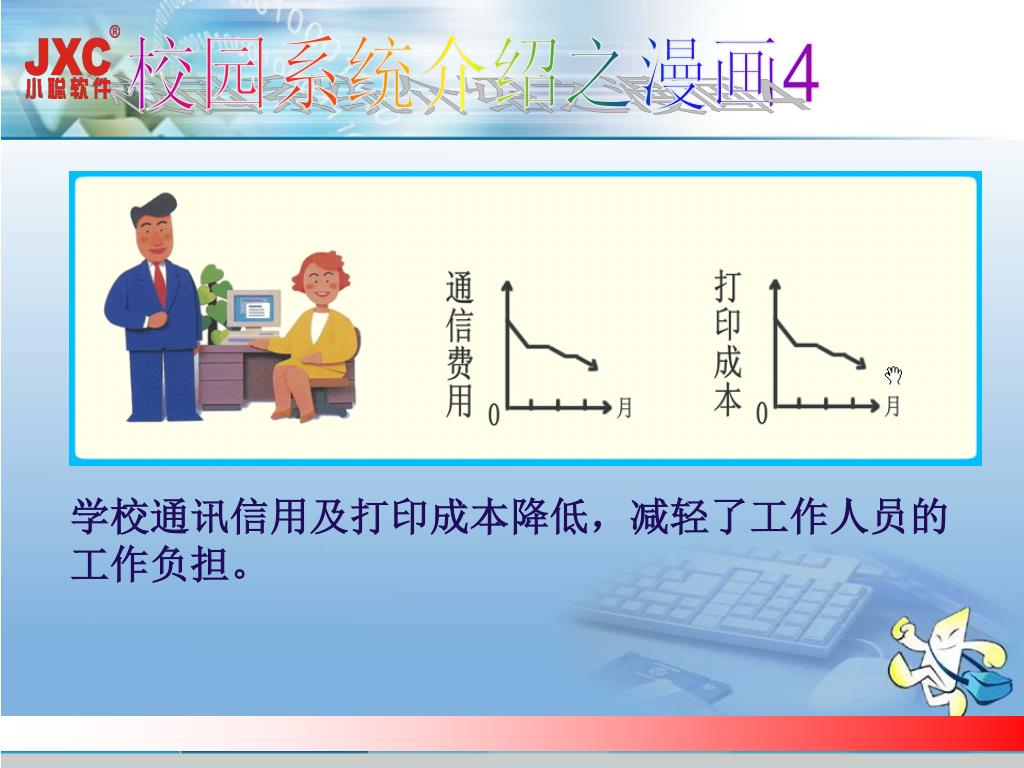 JXC®
小聪软件

校园系统介绍之漫画4

通信费用

0

月

打印成本

0

月

学校通讯信用及打印成本降低，减轻了工作人员的工作负担。